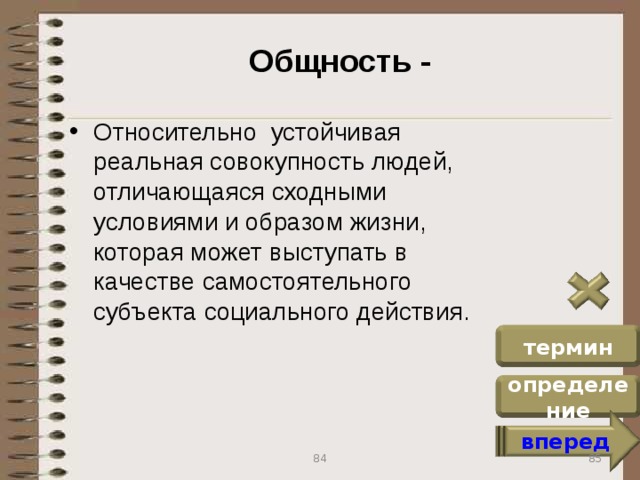 Общность -

• Относительно устойчивая реальная совокупность людей, отличающаяся сходными условиями и образом жизни, которая может выступать в качестве самостоятельного субъекта социального действия.

термин

определение

вперед

84

85